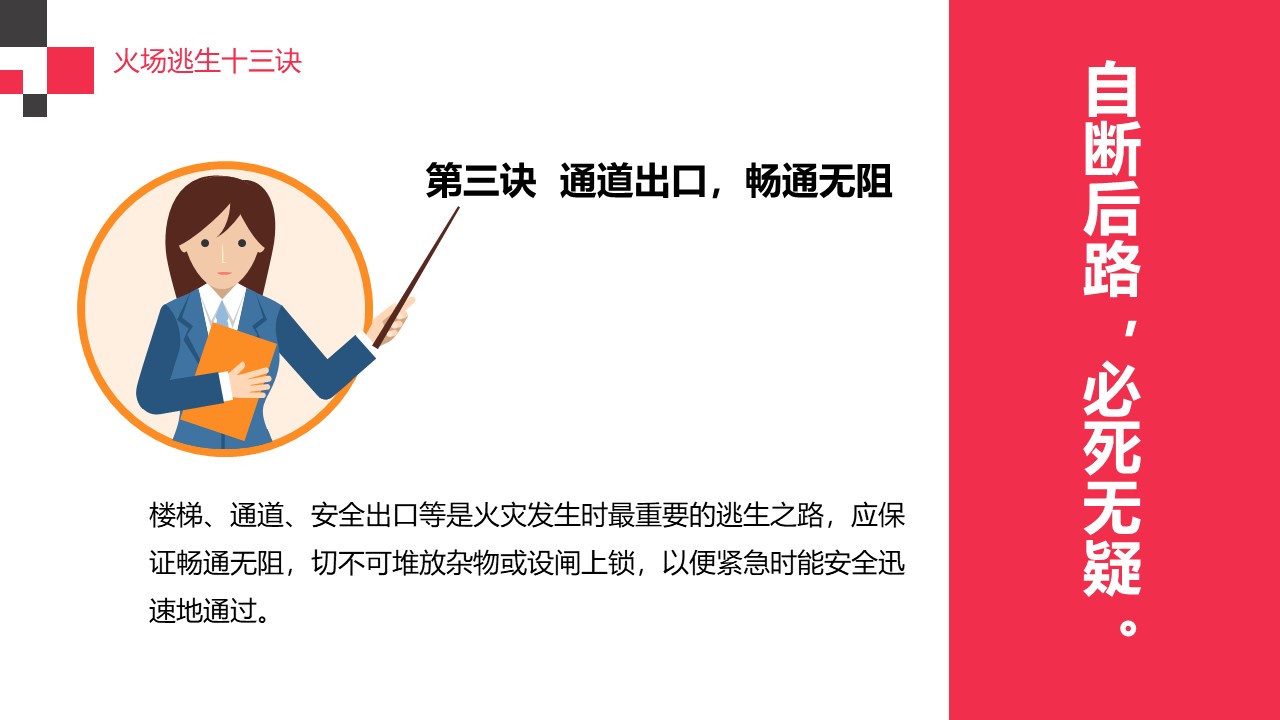 火场逃生十三诀

第三诀 通道出口，畅通无阻

楼梯、通道、安全出口等是火灾发生时最重要的逃生之路，应保证畅通无阻，切不可堆放杂物或设闸上锁，以便紧急时能安全迅速地通过。

自断后路，必死无疑。